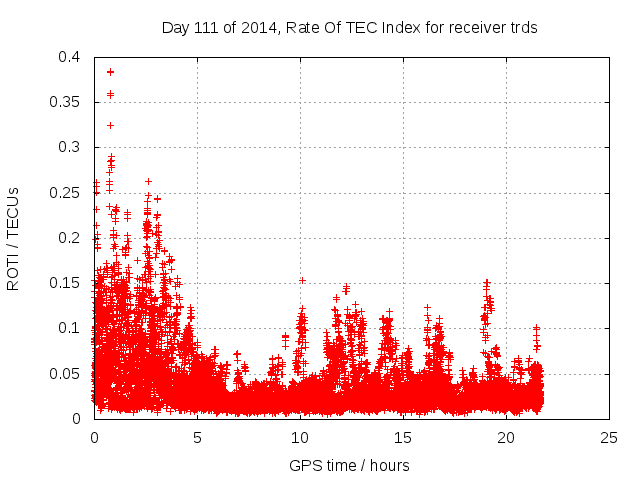 Day 111 of 2014, Rate Of TEC Index for receiver trds

ROTI / TECUs

0.4
0.35
0.3
0.25
0.2
0.15
0.1
0.05
0

0
5
10
15
20
25

GPS time / hours